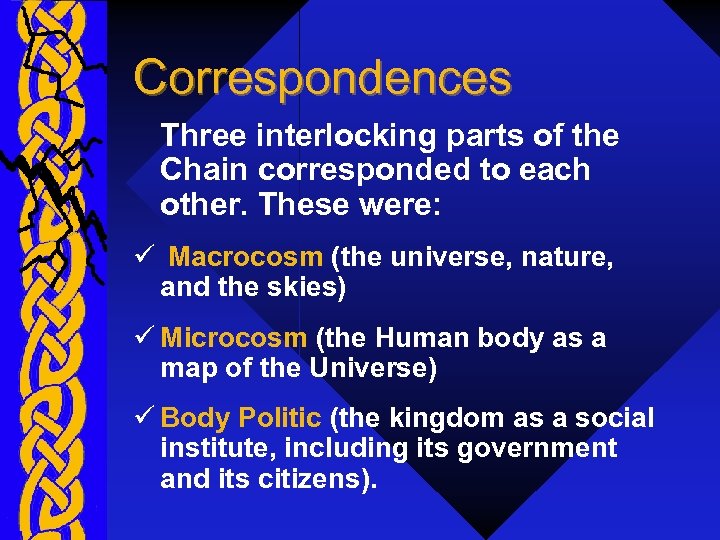 Correspondences

Three interlocking parts of the Chain corresponded to each other. These were:

✓ Macrocosm (the universe, nature, and the skies)

✓ Microcosm (the Human body as a map of the Universe)

✓ Body Politic (the kingdom as a social institute, including its government and its citizens).